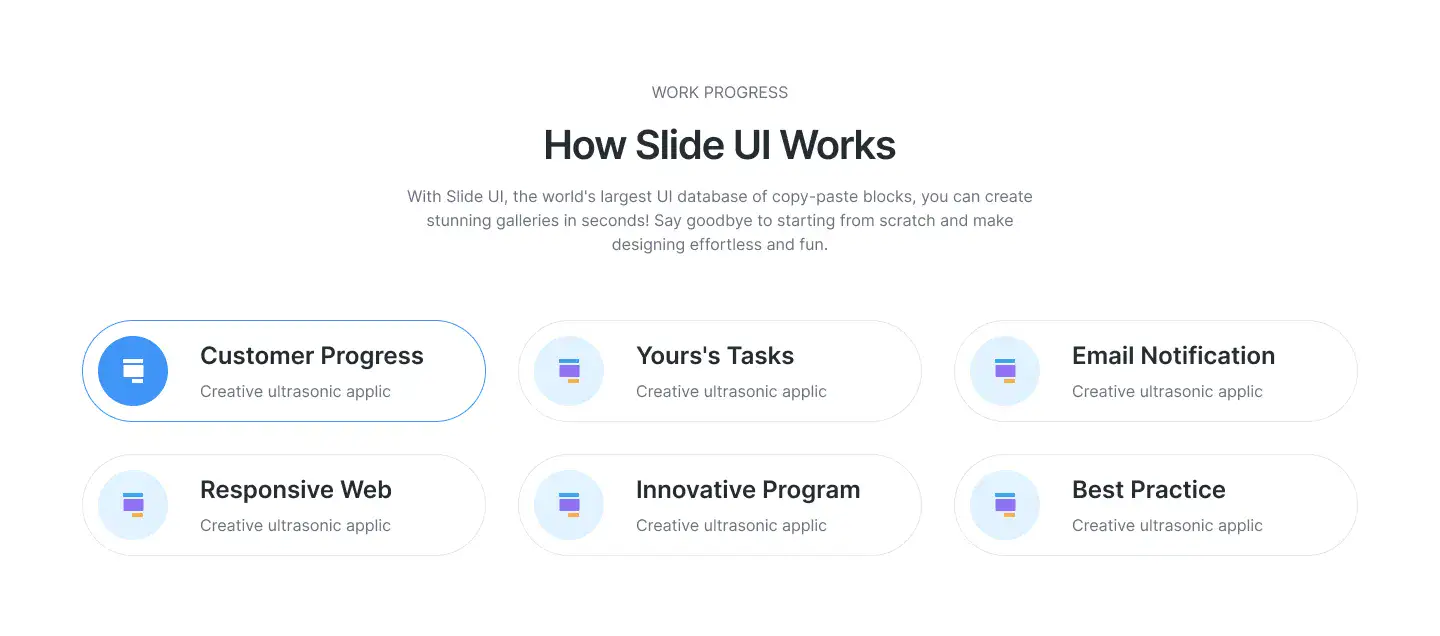 WORK PROGRESS

How Slide UI Works

With Slide UI, the world's largest UI database of copy-paste blocks, you can create stunning galleries in seconds! Say goodbye to starting from scratch and make designing effortless and fun.

Customer Progress
Creative ultrasonic applic

Yours's Tasks
Creative ultrasonic applic

Email Notification
Creative ultrasonic applic

Responsive Web
Creative ultrasonic applic

Innovative Program
Creative ultrasonic applic

Best Practice
Creative ultrasonic applic